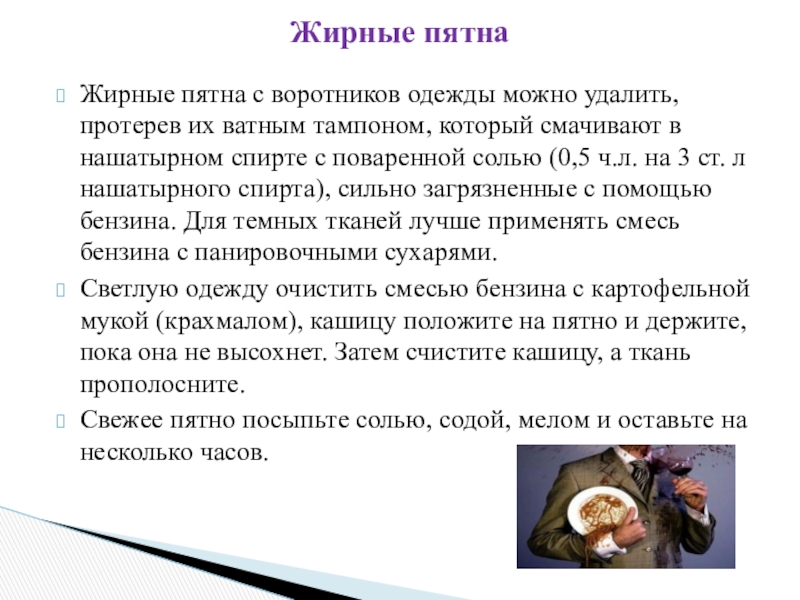 Жирные пятна

Жирные пятна с воротников одежды можно удалить, протерев их ватным тампоном, который смачивают в нашатырном спирте с поваренной солью (0,5 ч.л. на 3 ст. л нашатырного спирта), сильно загрязненные с помощью бензина. Для темных тканей лучше применять смесь бензина с панировочными сухарями.

Светлую одежду очистить смесью бензина с картофельной мукой (крахмалом), кашицу положите на пятно и держите, пока она не высохнет. Затем счистите кашицу, а ткань прополосните.

Свежее пятно посыпьте солью, содой, мелом и оставьте на несколько часов.